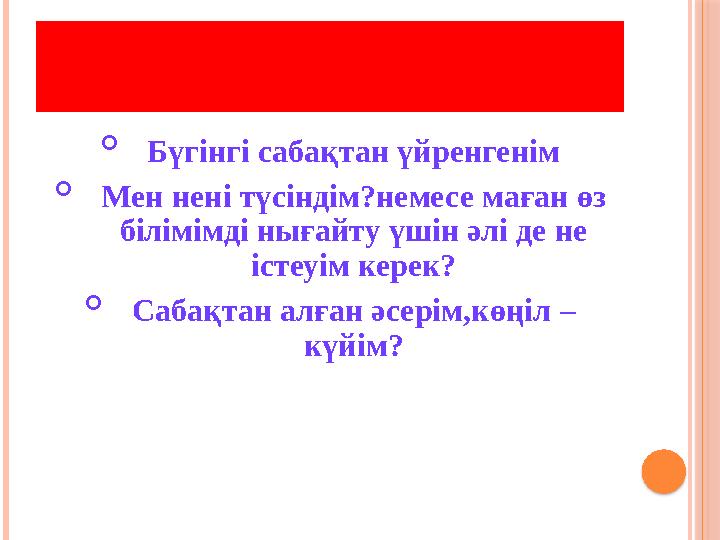 Бүгінгі сабақтан үйренгенім

Мен нені түсіндім?немесе маған өз білімімді нығайту үшін әлі де не істеуім керек?

Сабақтан алған әсерім,көңіл – күйім?